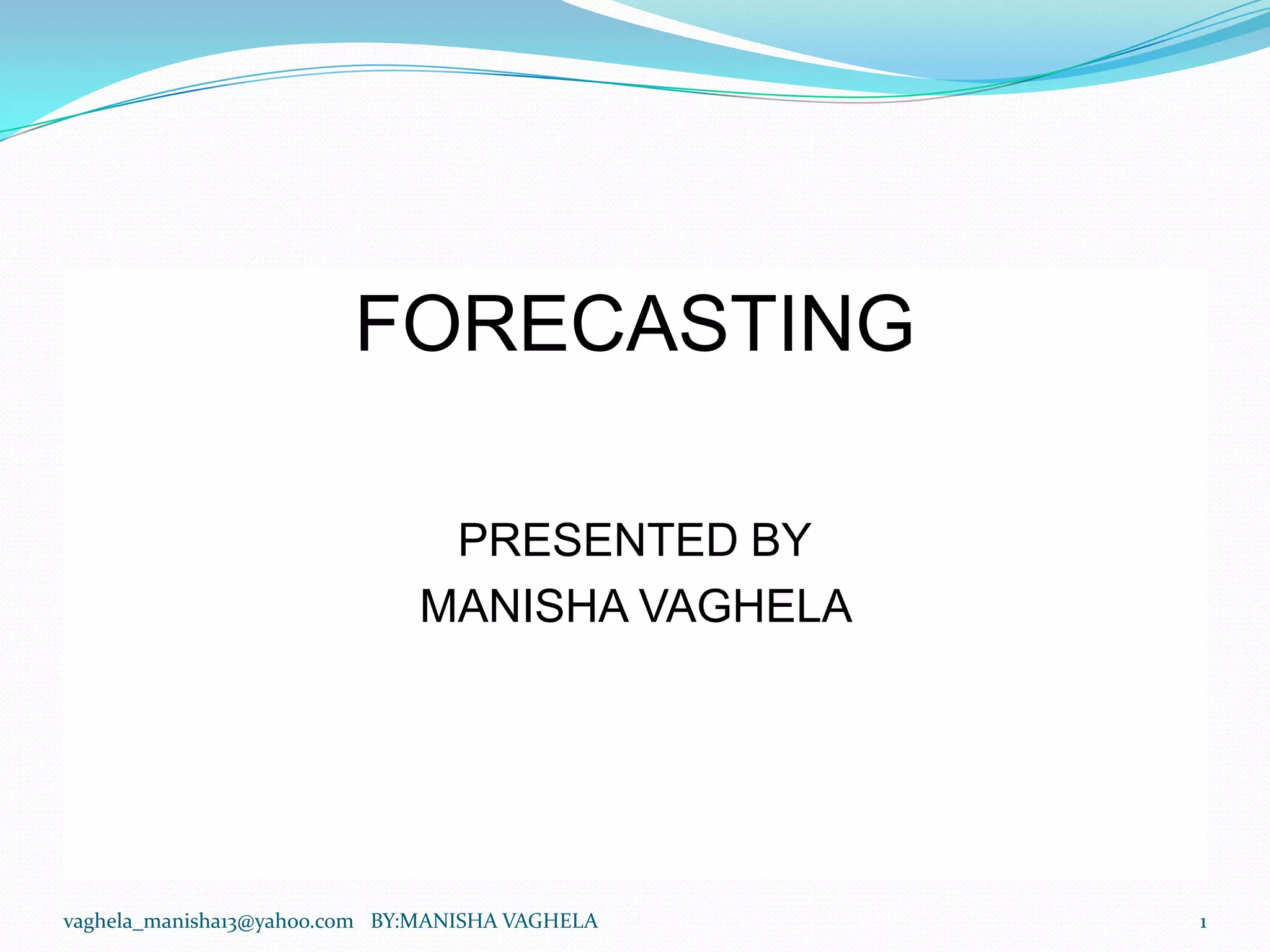 FORECASTING

PRESENTED BY
MANISHA VAGHELA

vaghela_manisha13@yahoo.com BY:MANISHA VAGHELA

1